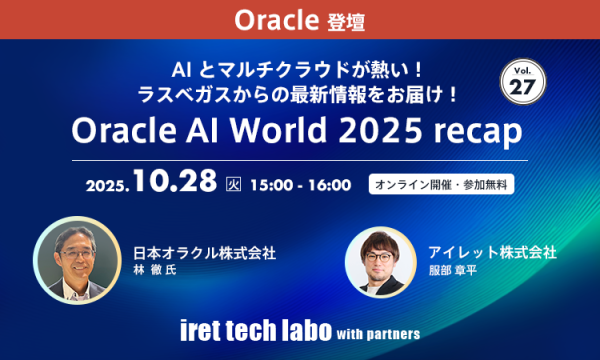 Oracle 登壇

AI とマルチクラウドが熱い！
ラスベガスからの最新情報をお届け！

Vol. 27

Oracle AI World 2025 recap

2025.10.28 火 15:00 - 16:00

オンライン開催・参加無料

日本オラクル株式会社
林 徹 氏

アイレット株式会社
服部 章平

iret tech labo with partners